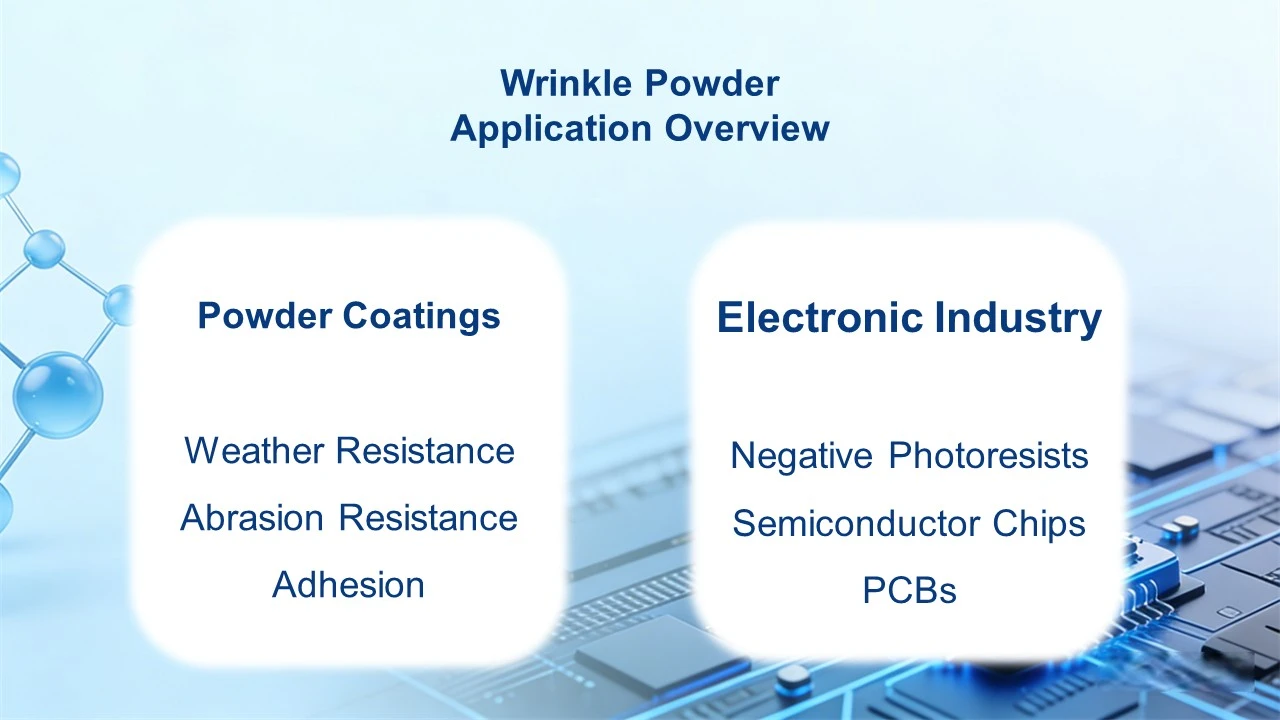 Wrinkle Powder
Application Overview

Powder Coatings

Weather Resistance
Abrasion Resistance
Adhesion

Electronic Industry

Negative Photoresists
Semiconductor Chips
PCBs